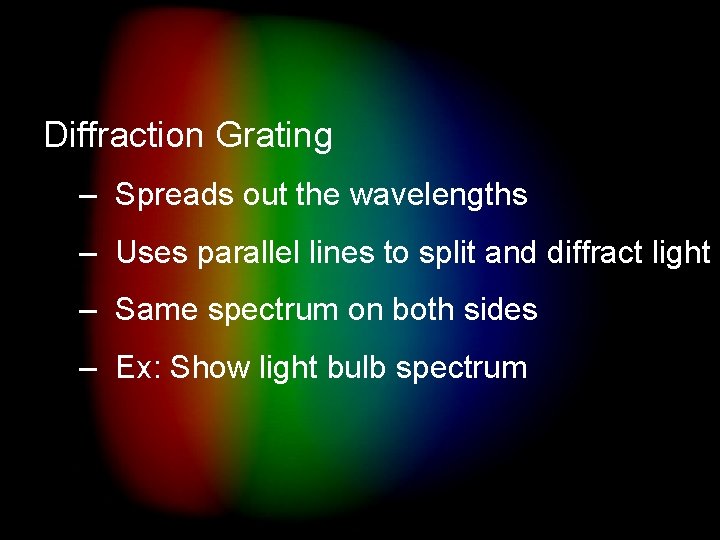 Diffraction Grating

– Spreads out the wavelengths

– Uses parallel lines to split and diffract light

– Same spectrum on both sides

– Ex: Show light bulb spectrum